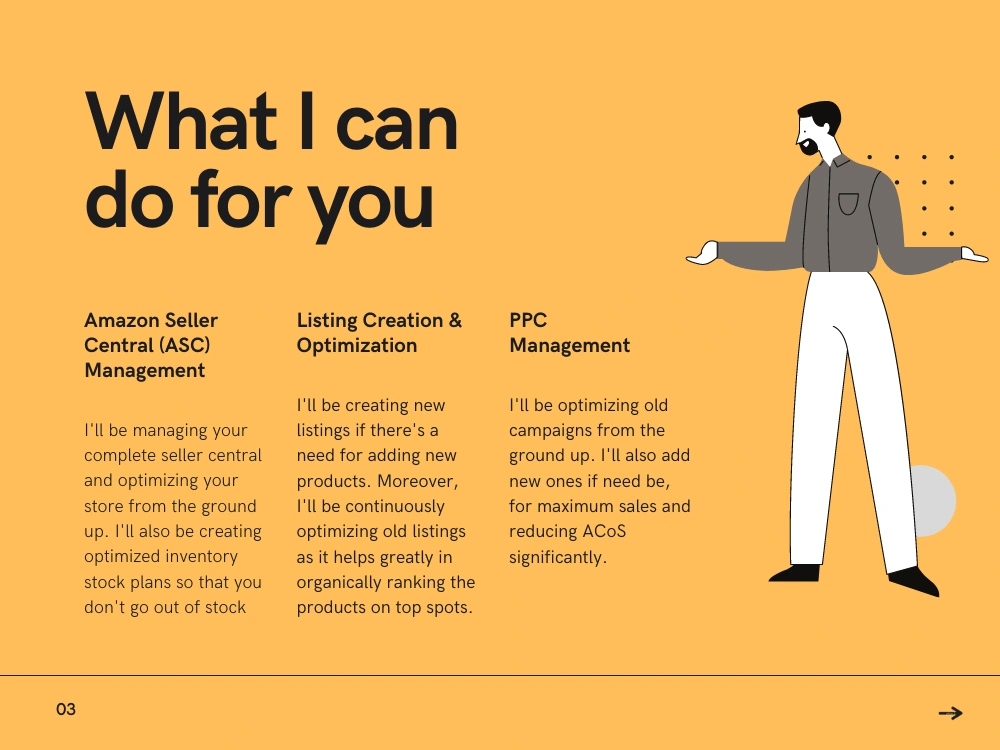 What I can do for you

Amazon Seller Central (ASC) Management

I'll be managing your complete seller central and optimizing your store from the ground up. I'll also be creating optimized inventory stock plans so that you don't go out of stock

Listing Creation & Optimization

I'll be creating new listings if there's a need for adding new products. Moreover, I'll be continuously optimizing old listings as it helps greatly in organically ranking the products on top spots.

PPC Management

I'll be optimizing old campaigns from the ground up. I'll also add new ones if need be, for maximum sales and reducing ACoS significantly.

03

→